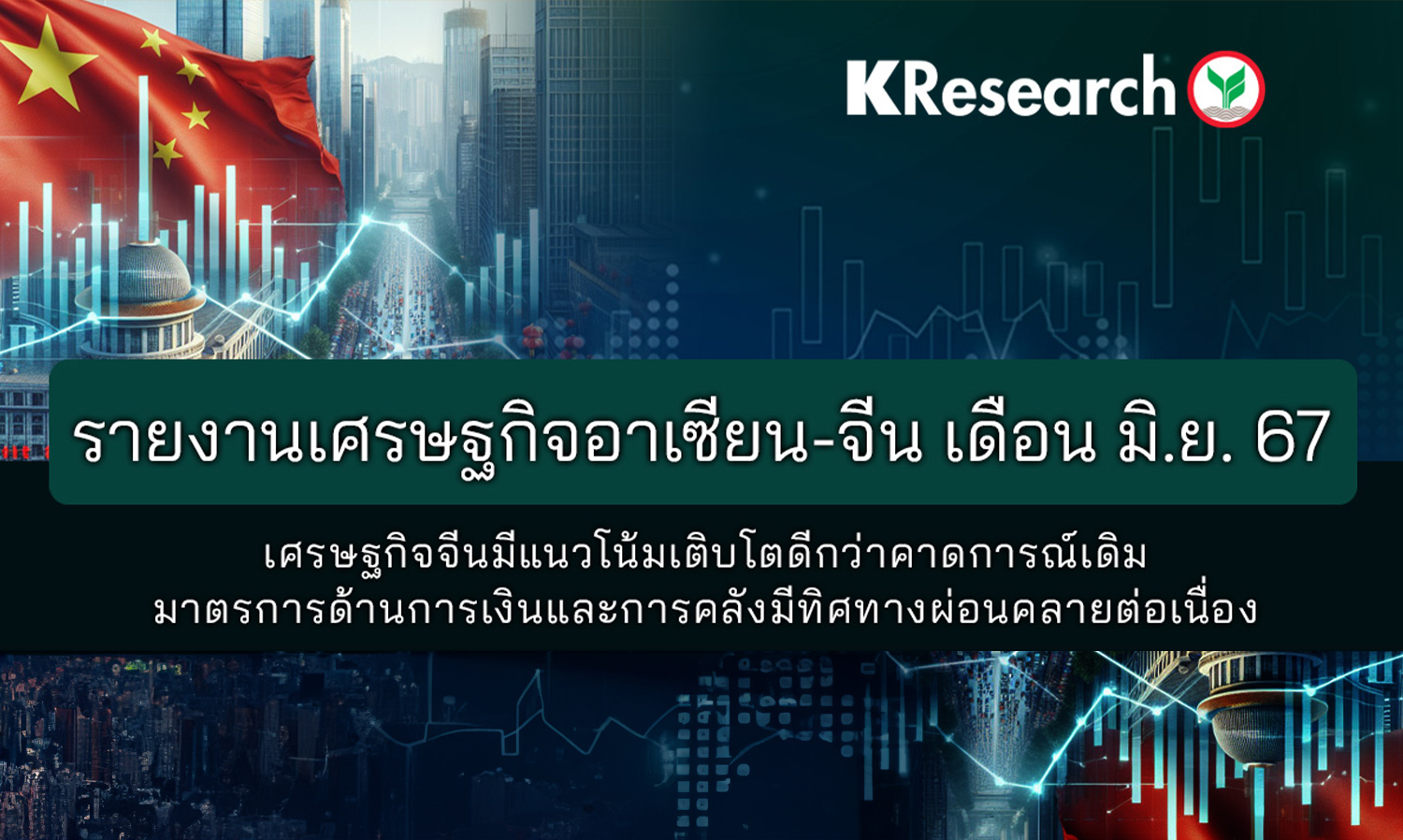 KResearch

รายงานเศรษฐกิจอาเซียน-จีน เดือน มิ.ย. 67

เศรษฐกิจจีนมีแนวโน้มเติบโตดีกว่าคาดการณ์เดิม
มาตรการด้านการเงินและการคลังมีทิศทางผ่อนคลายต่อเนื่อง